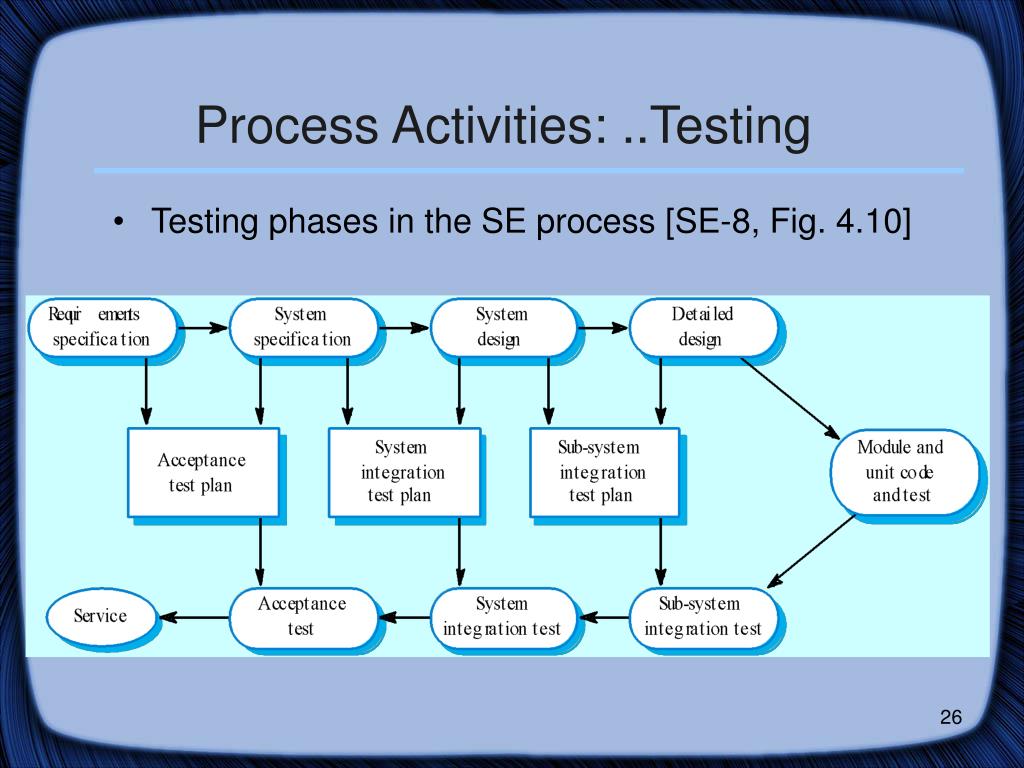 Process Activities: ..Testing

• Testing phases in the SE process [SE-8, Fig. 4.10]

Requir ements specification

System specification

System design

Detailed design

Acceptance test plan

System integration test plan

Sub-system integration test plan

Module and unit code and test

Service

Acceptance test

System integration test

Sub-system integration test

26